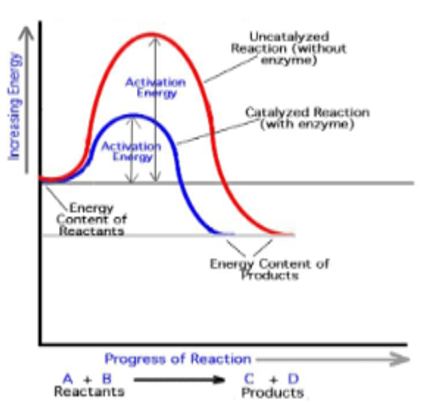 Increasing Energy

Uncatalyzed Reaction (without enzyme)

Activation Energy

Catalyzed Reaction (with enzyme)

Activation Energy

Energy Content of Reactants

Energy Content of Products

Progress of Reaction

A + B
Reactants

C + D
Products